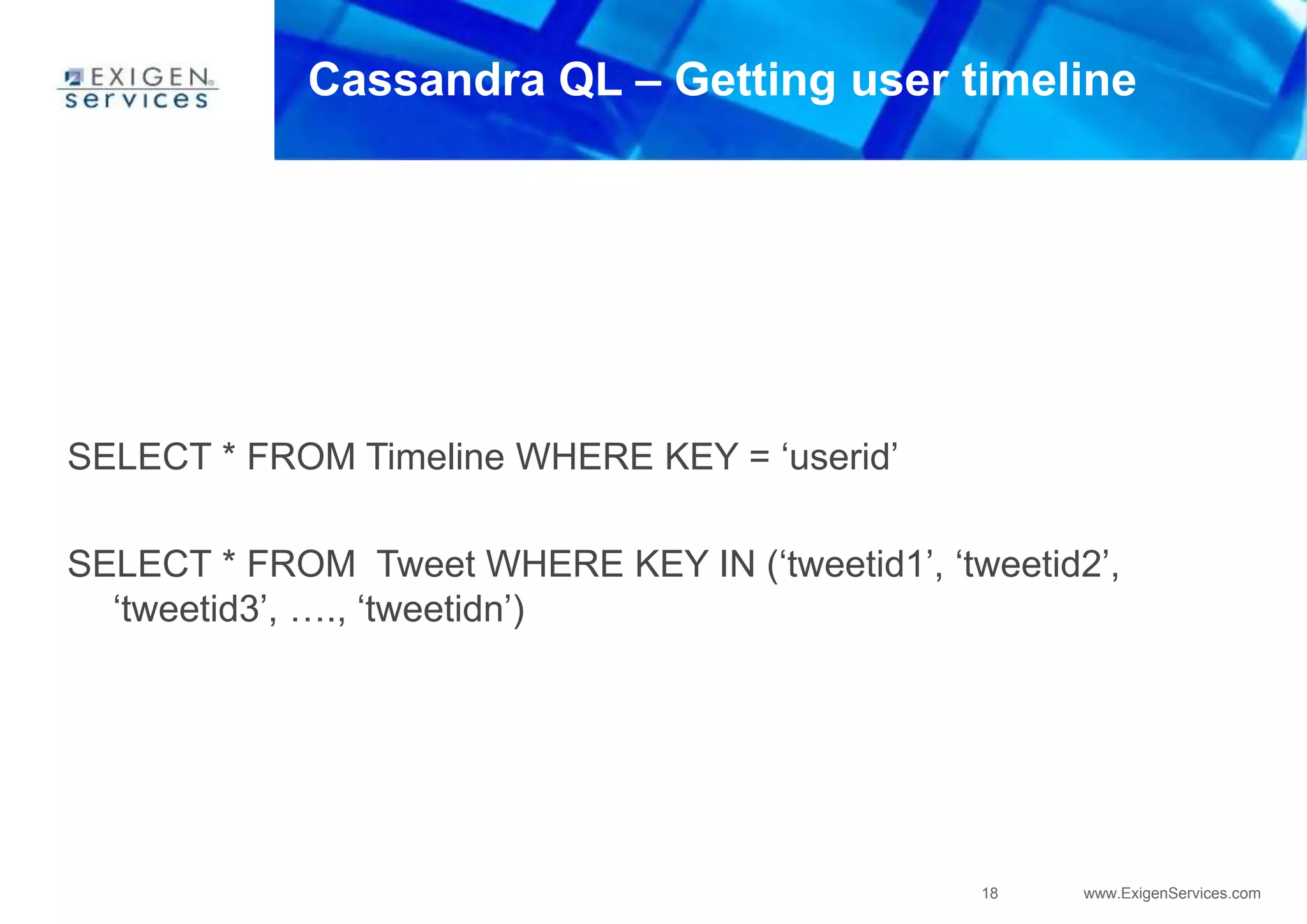 EXIGEN services

Cassandra QL – Getting user timeline

SELECT * FROM Timeline WHERE KEY = ‘userid’

SELECT * FROM  Tweet WHERE KEY IN (‘tweetid1’, ‘tweetid2’, ‘tweetid3’, …., ‘tweetidn’)

18

www.ExigenServices.com